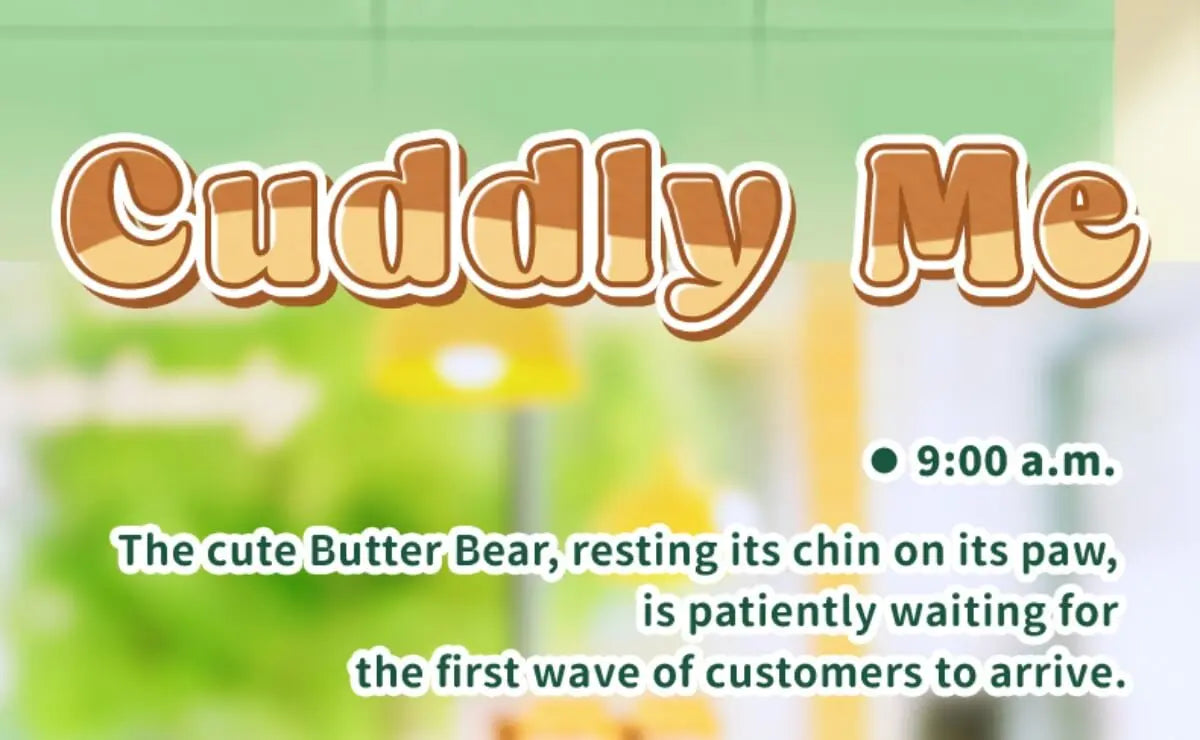 Cuddly Me

● 9:00 a.m.

The cute Butter Bear, resting its chin on its paw, is patiently waiting for the first wave of customers to arrive.